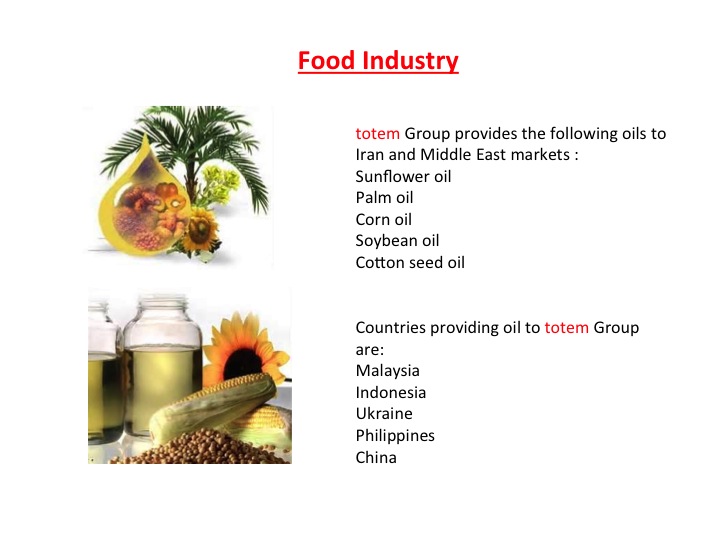 Food Industry

totem Group provides the following oils to Iran and Middle East markets :
Sunflower oil
Palm oil
Corn oil
Soybean oil
Cotton seed oil

Countries providing oil to totem Group are:
Malaysia
Indonesia
Ukraine
Philippines
China